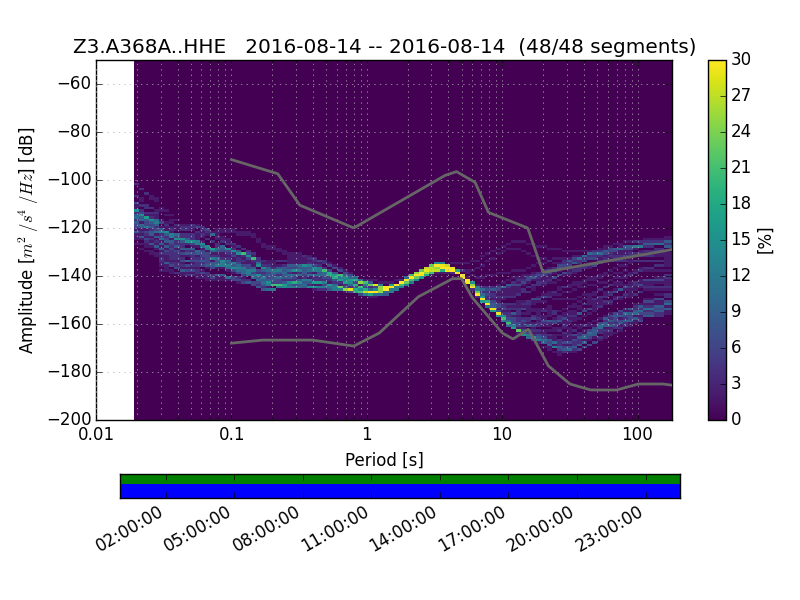 Z3.A368A..HHE 2016-08-14 -- 2016-08-14 (48/48 segments)

Amplitude [$m^2/s^4/Hz$] [dB]

−60
−80
−100
−120
−140
−160
−180
−200

0.01 0.1 1 10 100

Period [s]

30
27
24
21
18
15
12
9
6
3
0

[%]

02:00:00
05:00:00
08:00:00
11:00:00
14:00:00
17:00:00
20:00:00
23:00:00